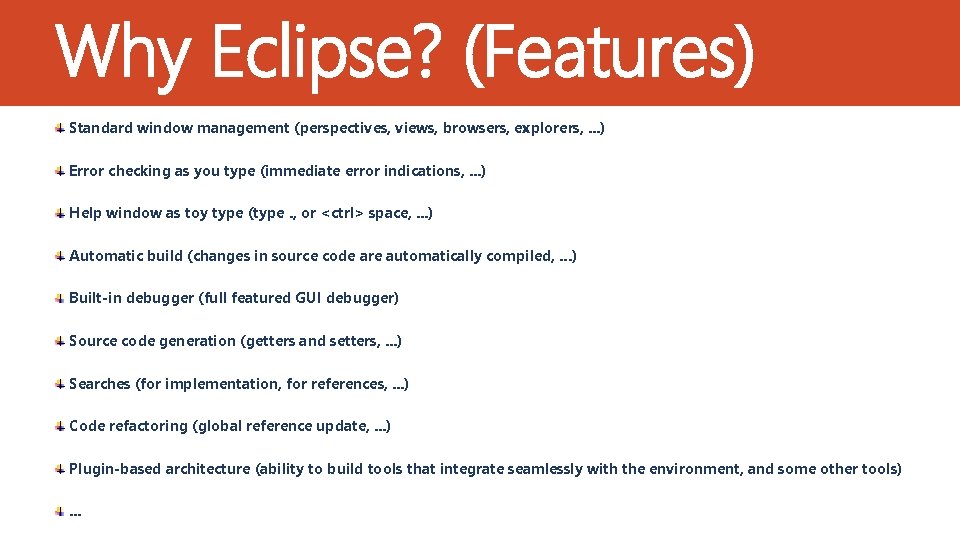 Why Eclipse? (Features)

Standard window management (perspectives, views, browsers, explorers, …)

Error checking as you type (immediate error indications, …)

Help window as toy type (type ., or <ctrl> space, …)

Automatic build (changes in source code are automatically compiled, …)

Built-in debugger (full featured GUI debugger)

Source code generation (getters and setters, …)

Searches (for implementation, for references, …)

Code refactoring (global reference update, …)

Plugin-based architecture (ability to build tools that integrate seamlessly with the environment, and some other tools)

…